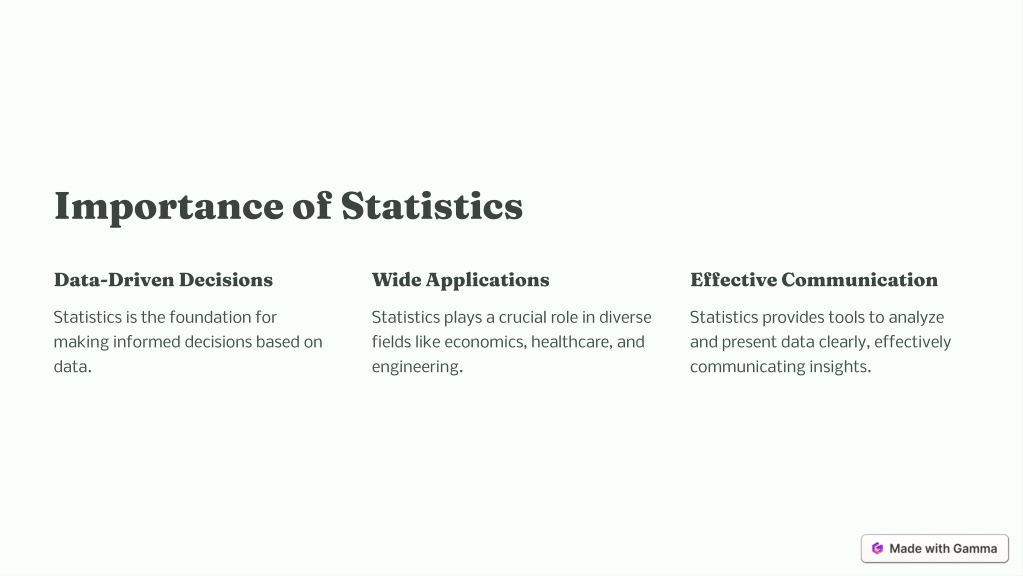 Importance of Statistics

Data-Driven Decisions

Statistics is the foundation for making informed decisions based on data.

Wide Applications

Statistics plays a crucial role in diverse fields like economics, healthcare, and engineering.

Effective Communication

Statistics provides tools to analyze and present data clearly, effectively communicating insights.

Made with Gamma